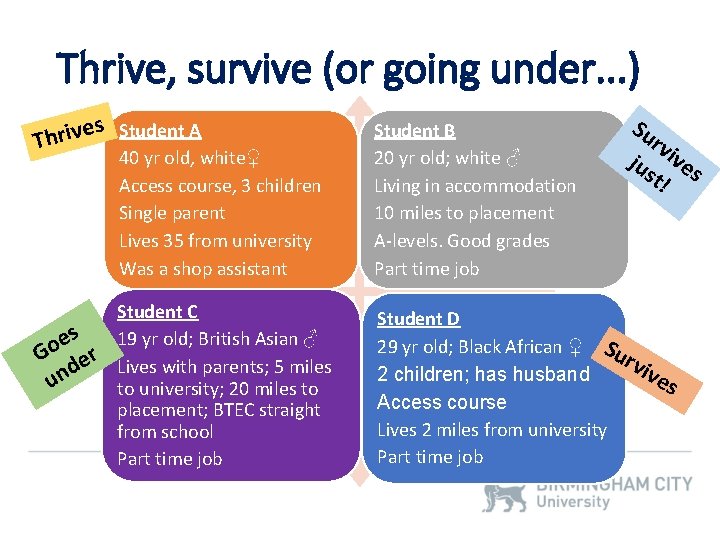 Thrive, survive (or going under…)

Thrives

Student A
40 yr old, white♀
Access course, 3 children
Single parent
Lives 35 from university
Was a shop assistant

Student B
20 yr old; white ♂
Living in accommodation
10 miles to placement
A-levels. Good grades
Part time job

Survives just!

Goes under

Student C
19 yr old; British Asian ♂
Lives with parents; 5 miles to university; 20 miles to placement; BTEC straight from school
Part time job

Student D
29 yr old; Black African ♀
2 children; has husband
Access course
Lives 2 miles from university
Part time job

Survives

BIRMINGHAM CITY
University